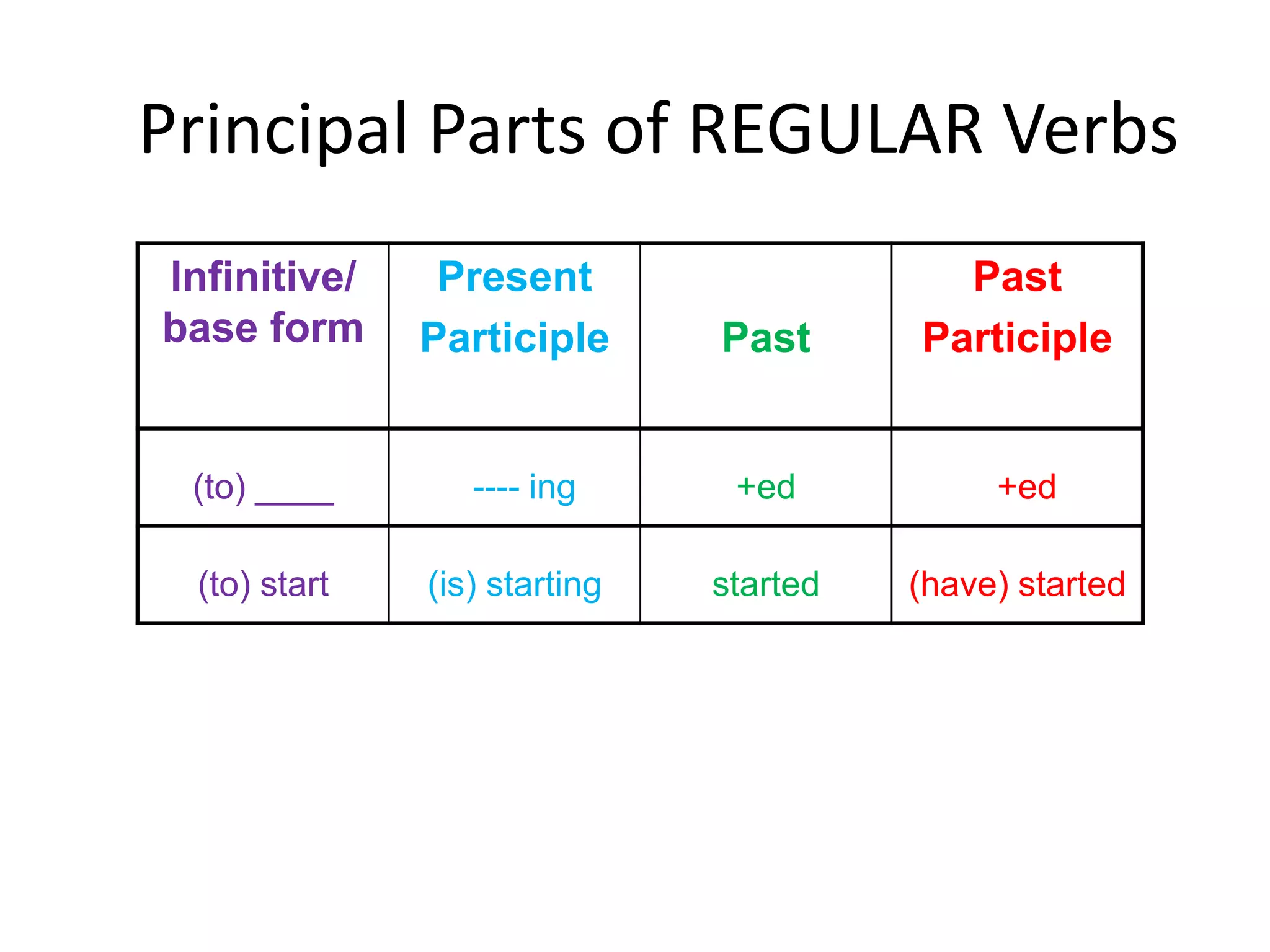 Principal Parts of REGULAR Verbs

| Infinitive/ base form | Present Participle | Past | Past Participle |
|---|---|---|---|
| (to) ____ | ---- ing | +ed | +ed |
| (to) start | (is) starting | started | (have) started |